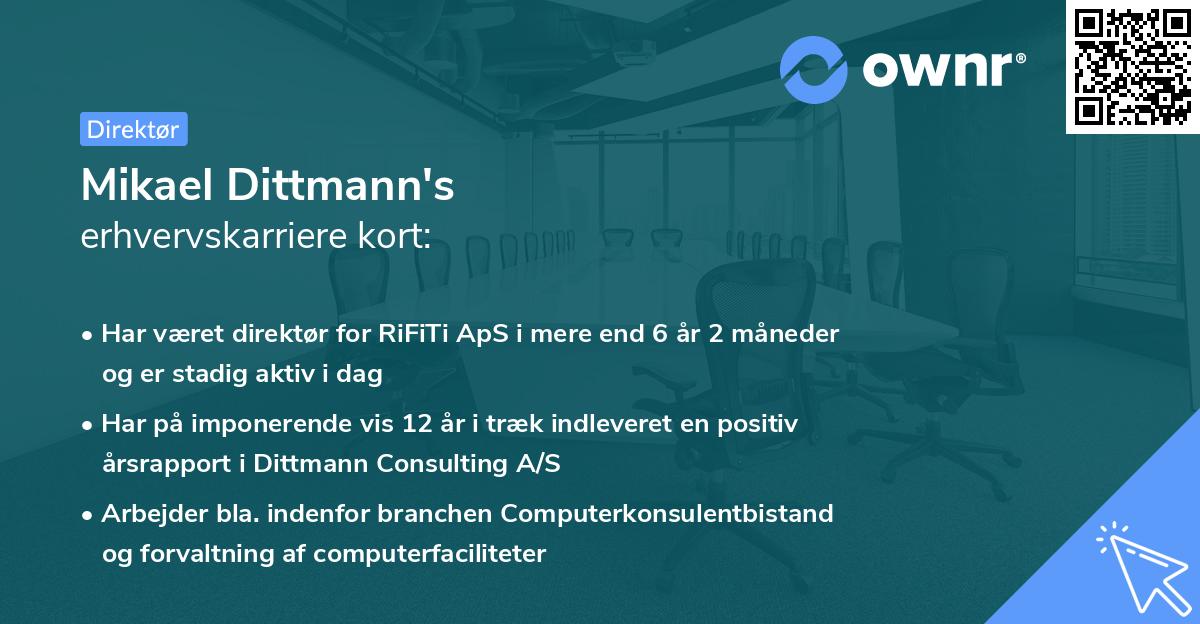 ownr®

Direktør

Mikael Dittmann's
erhvervskarriere kort:

• Har været direktør for RiFiTi ApS i mere end 6 år 2 måneder og er stadig aktiv i dag
• Har på imponerende vis 12 år i træk indleveret en positiv årsrapport i Dittmann Consulting A/S
• Arbejder bla. indenfor branchen Computerkonsulentbistand og forvaltning af computerfaciliteter